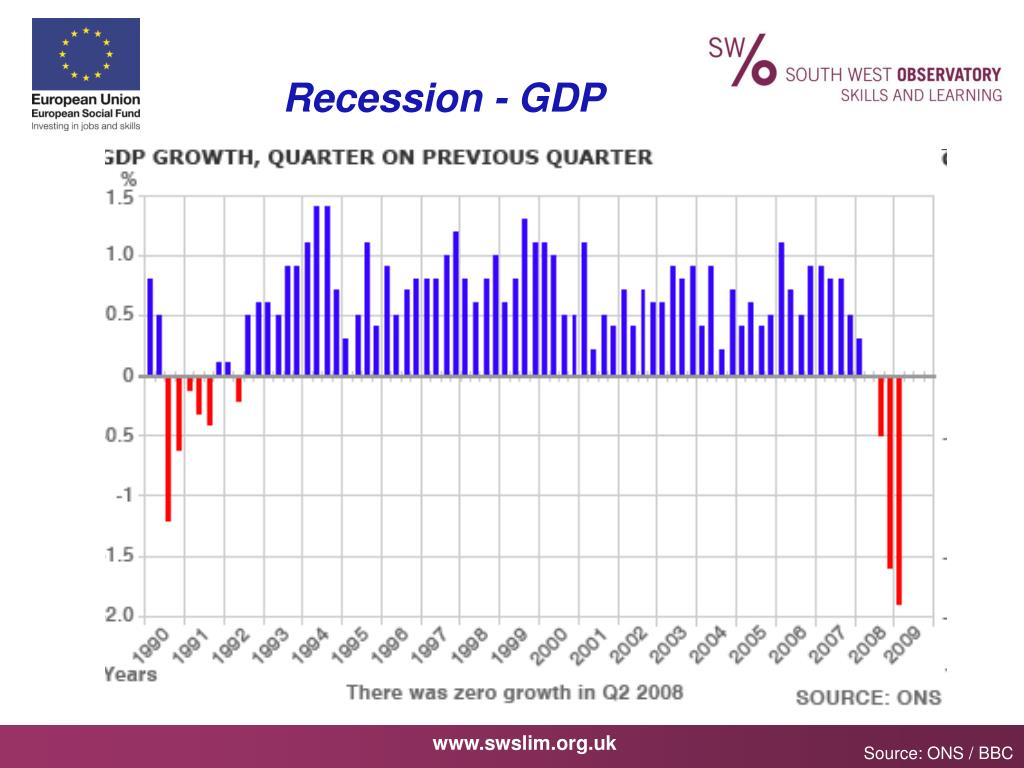 European Union
European Social Fund
Investing in jobs and skills

Recession - GDP

SW SOUTH WEST OBSERVATORY
SKILLS AND LEARNING

GDP GROWTH, QUARTER ON PREVIOUS QUARTER

%
1.5
1.0
0.5
0
0.5
-1
1.5
2.0

1990 1991 1992 1993 1994 1995 1996 1997 1998 1999 2000 2001 2002 2003 2004 2005 2006 2007 2008 2009

Years

There was zero growth in Q2 2008

SOURCE: ONS

www.swslim.org.uk

Source: ONS / BBC